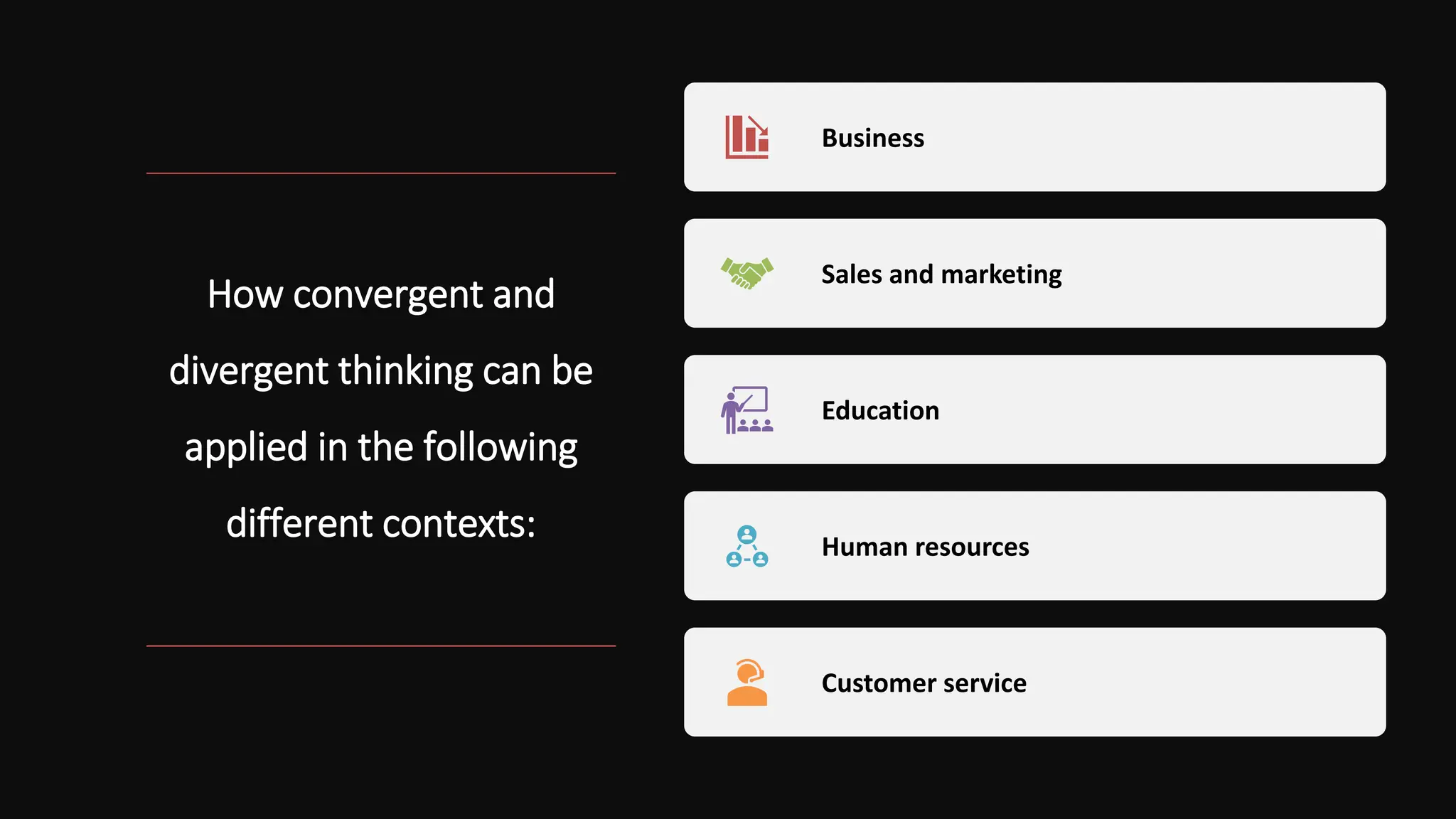 How convergent and divergent thinking can be applied in the following different contexts:

Business

Sales and marketing

Education

Human resources

Customer service